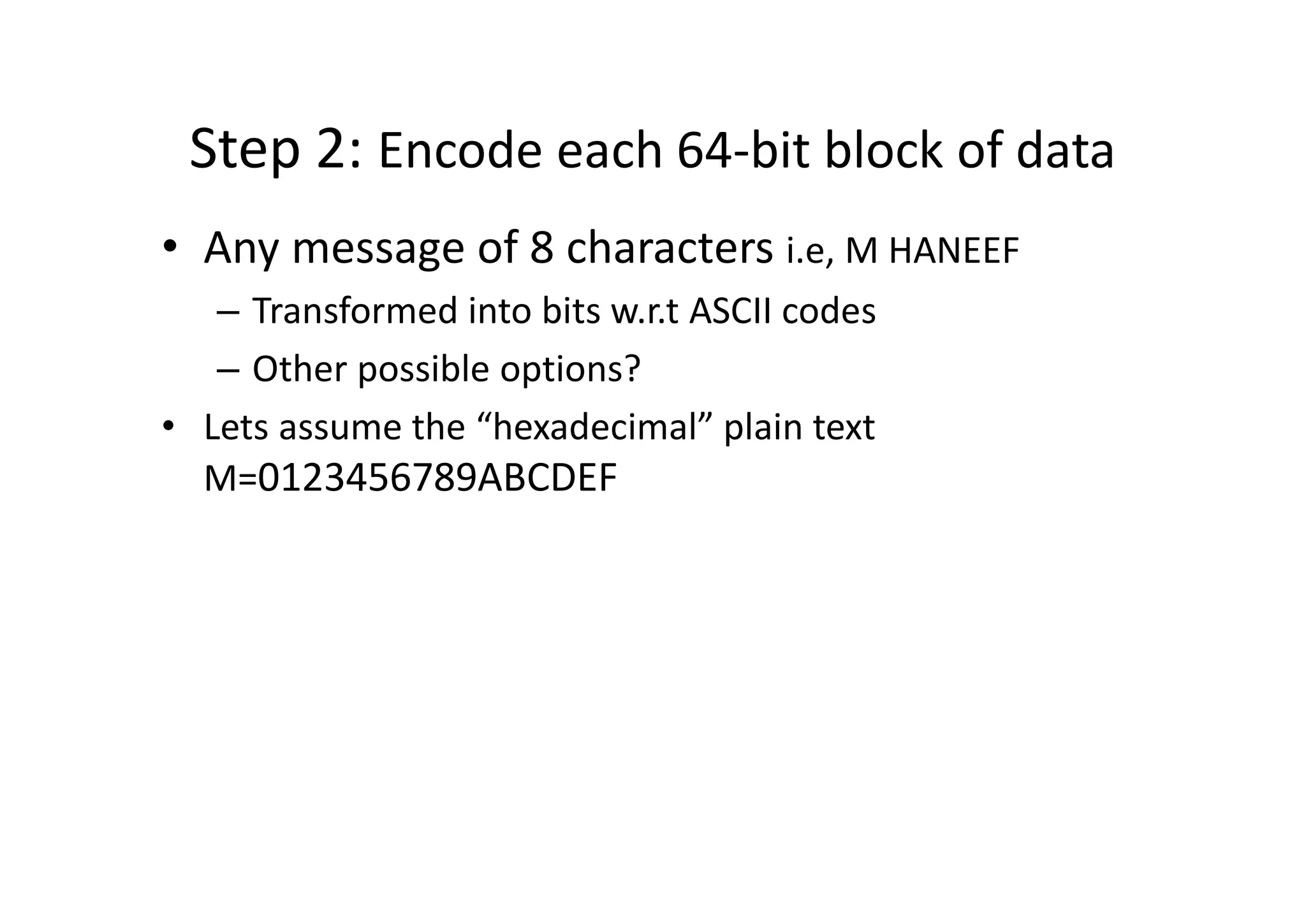 Step 2: Encode each 64-bit block of data

• Any message of 8 characters i.e, M HANEEF
  – Transformed into bits w.r.t ASCII codes
  – Other possible options?
• Lets assume the “hexadecimal” plain text M=0123456789ABCDEF